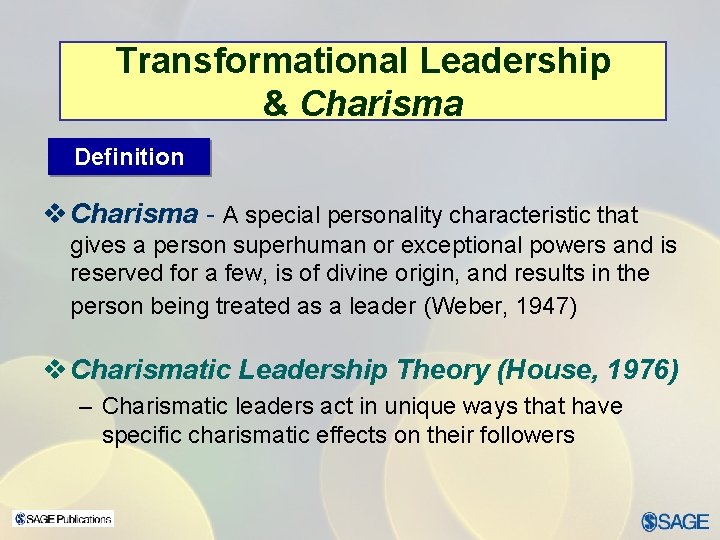 Transformational Leadership & Charisma

Definition

❖ Charisma - A special personality characteristic that gives a person superhuman or exceptional powers and is reserved for a few, is of divine origin, and results in the person being treated as a leader (Weber, 1947)

❖ Charismatic Leadership Theory (House, 1976)

– Charismatic leaders act in unique ways that have specific charismatic effects on their followers

SAGE Publications

SAGE